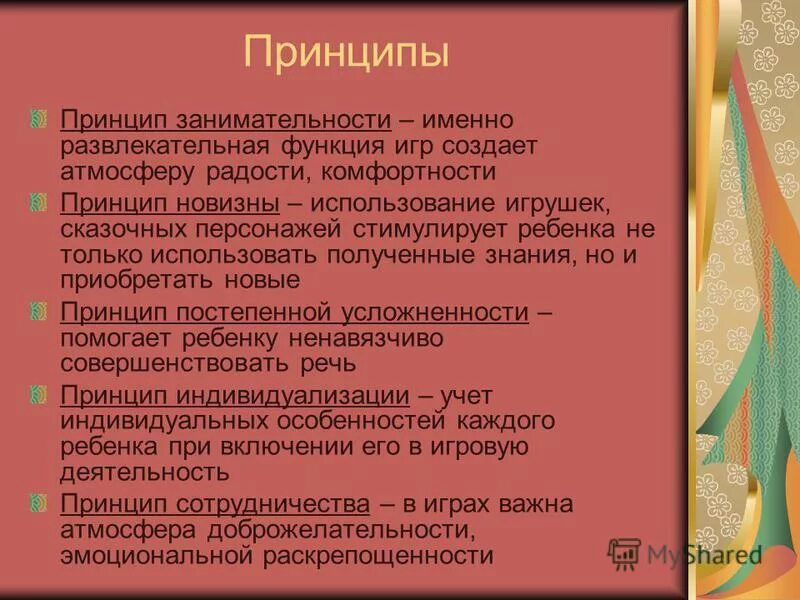 Принципы

Принцип занимательности – именно развлекательная функция игр создает атмосферу радости, комфортности

Принцип новизны – использование игрушек, сказочных персонажей стимулирует ребенка не только использовать полученные знания, но и приобретать новые

Принцип постепенной усложненности – помогает ребенку ненавязчиво совершенствовать речь

Принцип индивидуализации – учет индивидуальных особенностей каждого ребенка при включении его в игровую деятельность

Принцип сотрудничества – в играх важна атмосфера доброжелательности, эмоциональной раскрепощенности

MyShared